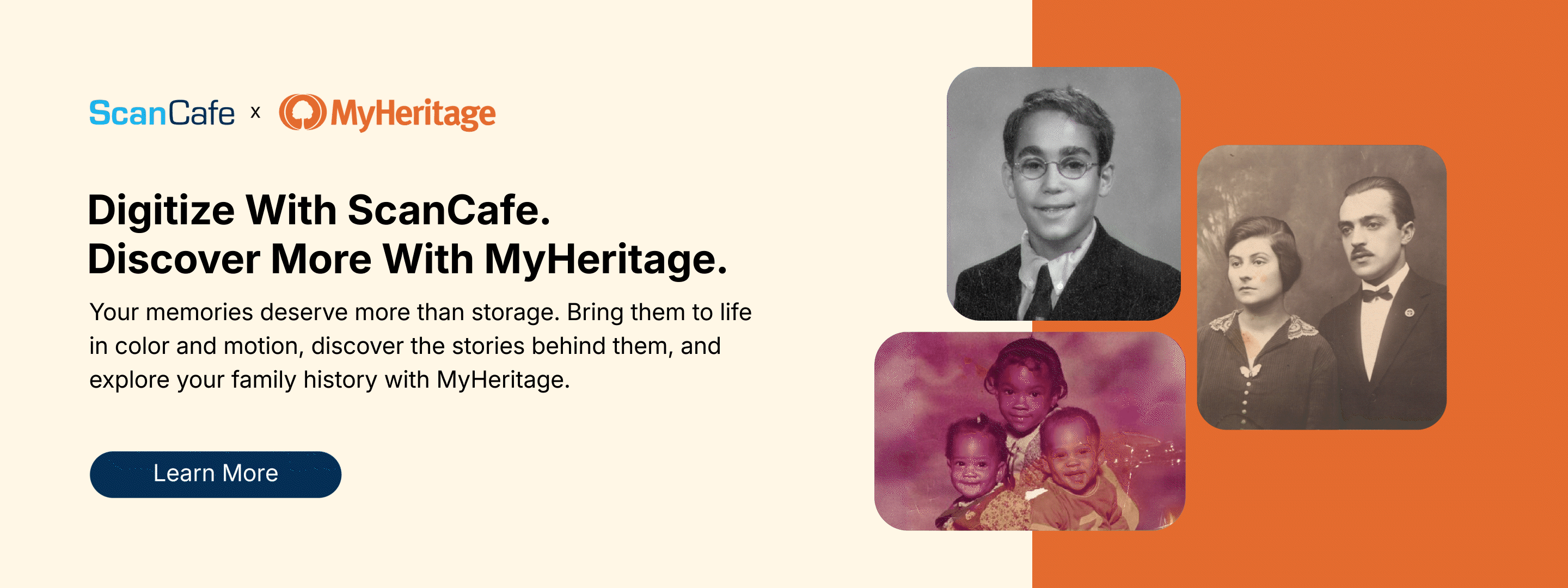 ScanCafe x MyHeritage

Digitize With ScanCafe.
Discover More With MyHeritage.

Your memories deserve more than storage. Bring them to life in color and motion, discover the stories behind them, and explore your family history with MyHeritage.

Learn More